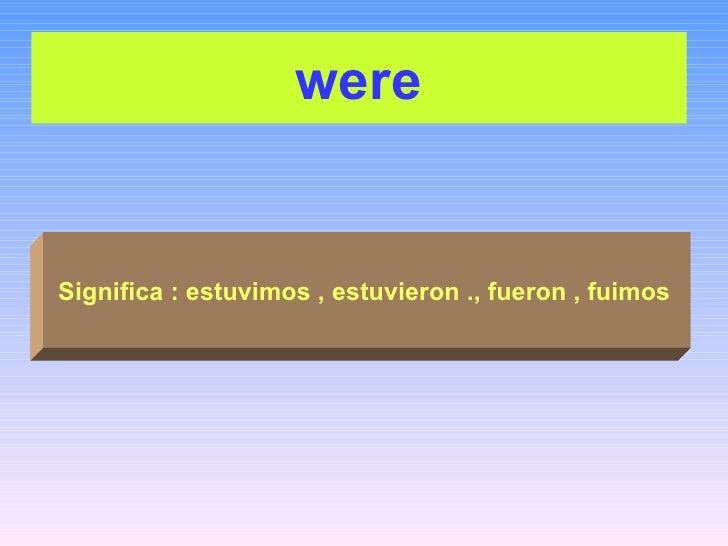 were

Significa : estuvimos , estuvieron ., fueron , fuimos